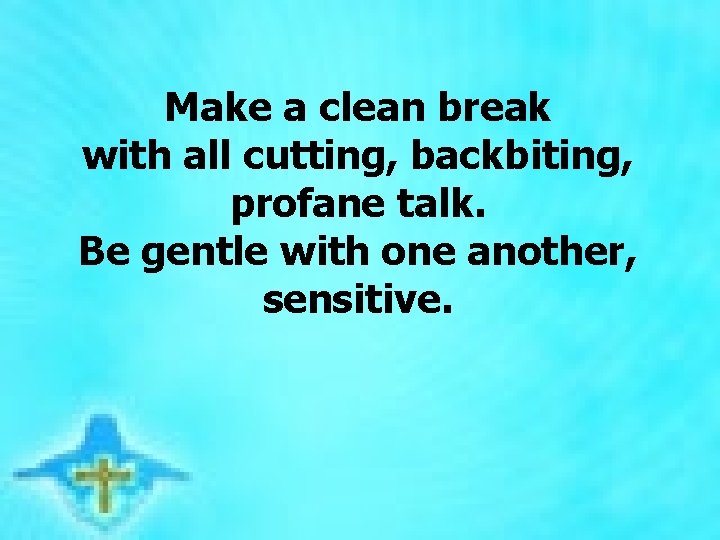 Make a clean break with all cutting, backbiting, profane talk. Be gentle with one another, sensitive.